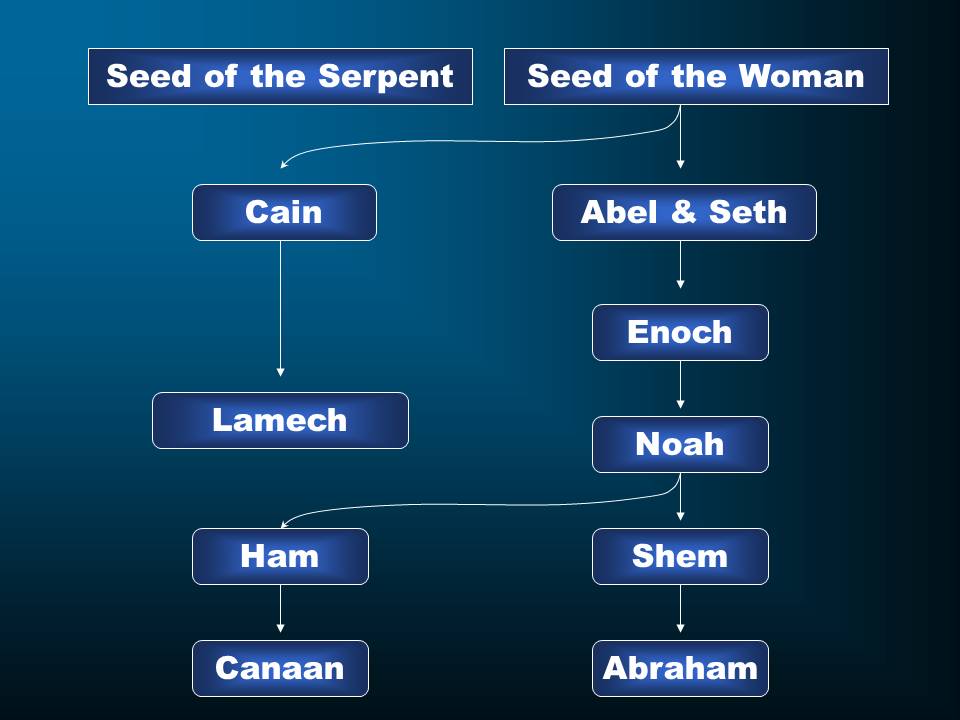 Seed of the Serpent

Cain

Lamech

Ham

Canaan

Seed of the Woman

Abel & Seth

Enoch

Noah

Shem

Abraham